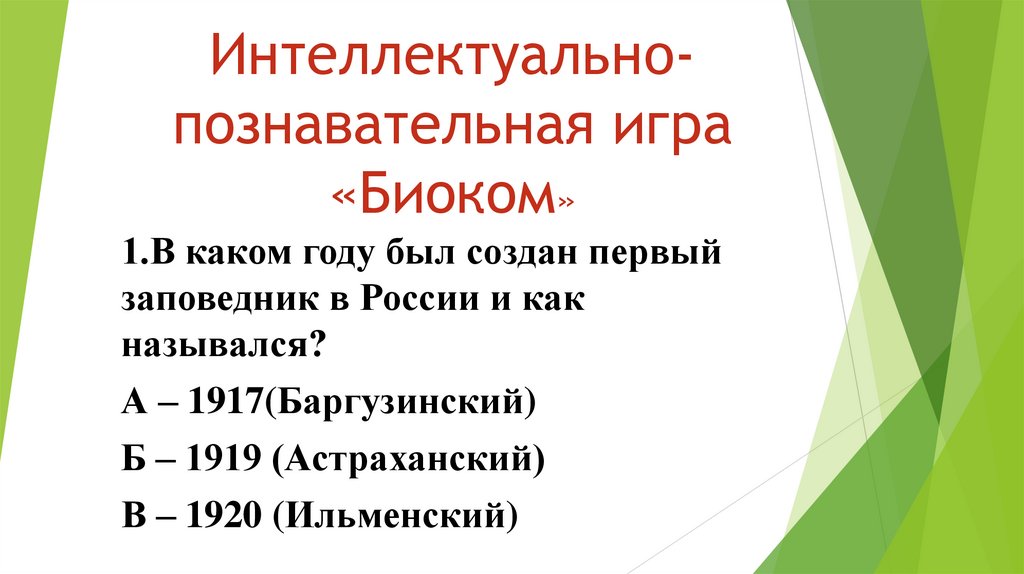 Интеллектуально-познавательная игра «Биоком»

1.В каком году был создан первый заповедник в России и как назывался?

А – 1917(Баргузинский)

Б – 1919 (Астраханский)

В – 1920 (Ильменский)